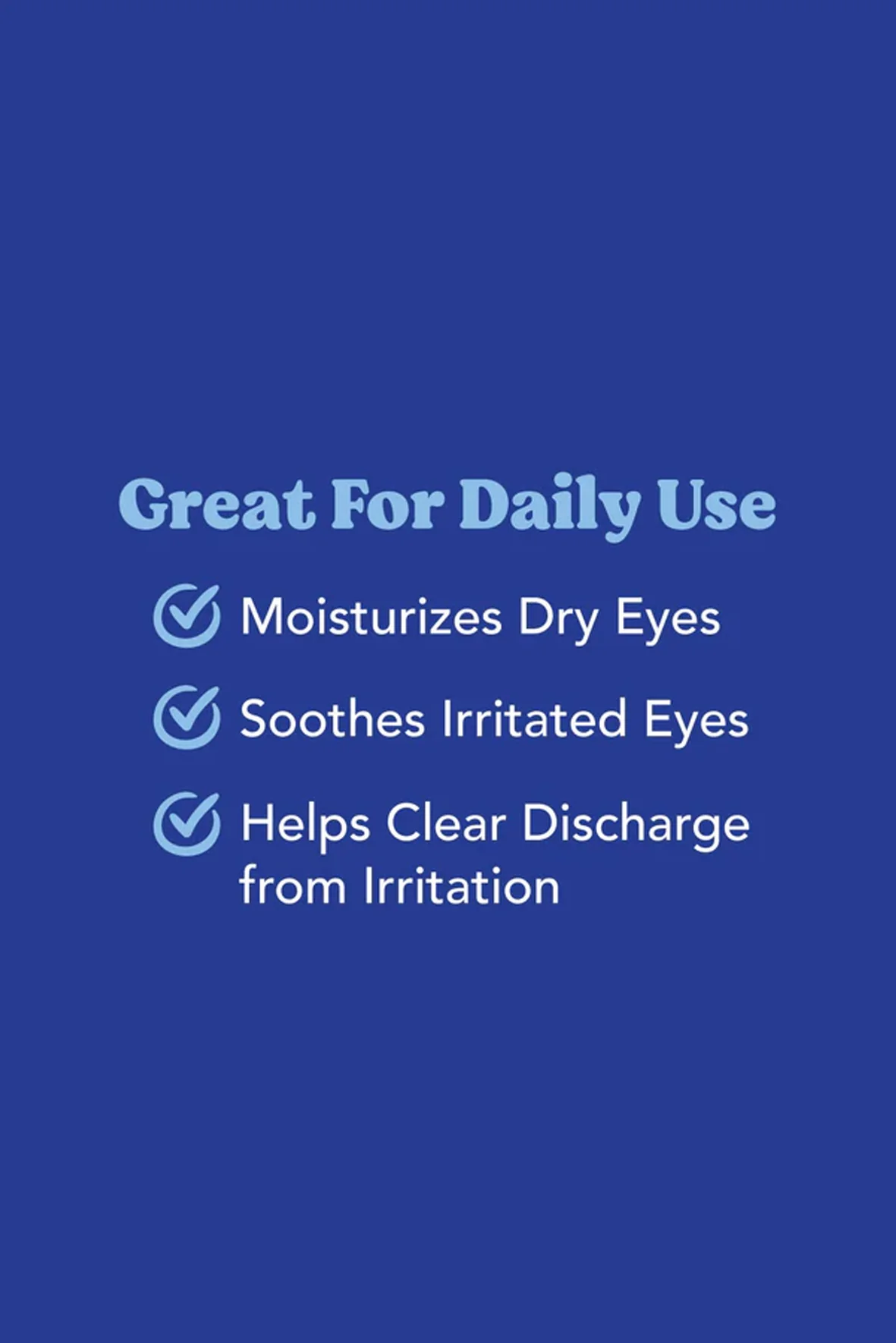 Great For Daily Use

Moisturizes Dry Eyes

Soothes Irritated Eyes

Helps Clear Discharge from Irritation